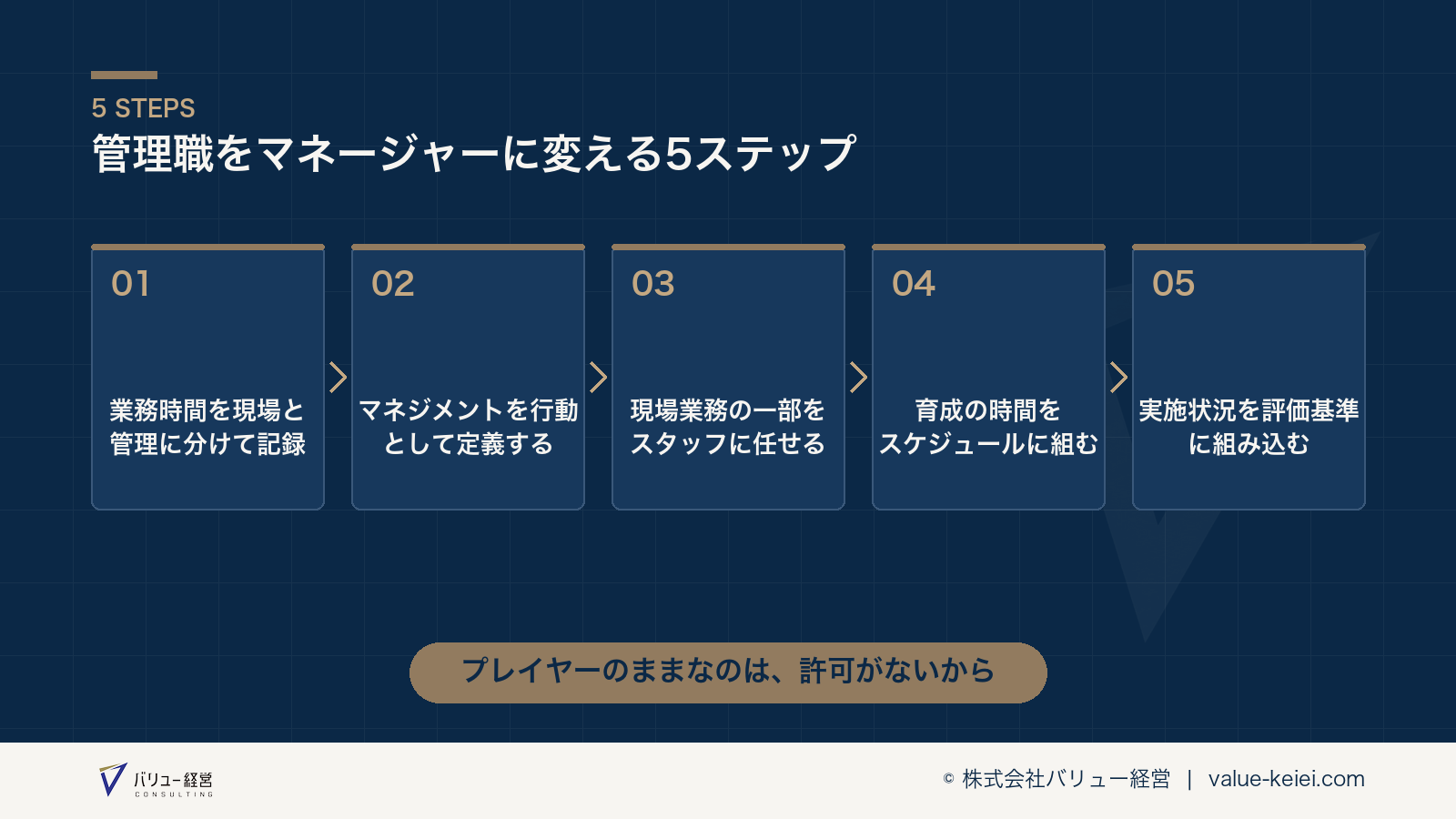 5 STEPS
管理職をマネージャーに変える5ステップ

01
業務時間を現場と管理に分けて記録

02
マネジメントを行動として定義する

03
現場業務の一部をスタッフに任せる

04
育成の時間をスケジュールに組む

05
実施状況を評価基準に組み込む

プレイヤーのままなのは、許可がないから

バリュー経営 CONSULTING

© 株式会社バリュー経営 | value-keiei.com